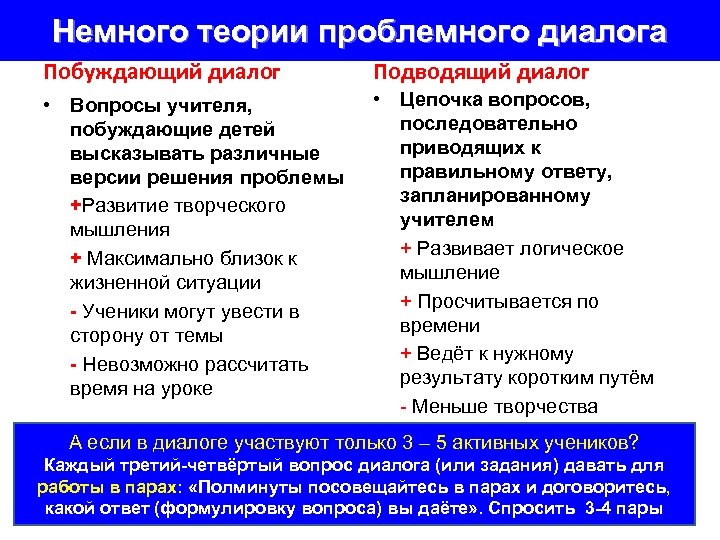 Немного теории проблемного диалога

Побуждающий диалог

• Вопросы учителя, побуждающие детей высказывать различные версии решения проблемы

+Развитие творческого мышления

+ Максимально близок к жизненной ситуации

- Ученики могут увести в сторону от темы

- Невозможно рассчитать время на уроке

Подводящий диалог

• Цепочка вопросов, последовательно приводящих к правильному ответу, запланированному учителем

+ Развивает логическое мышление

+ Просчитывается по времени

+ Ведёт к нужному результату коротким путём

- Меньше творчества

А если в диалоге участвуют только 3 – 5 активных учеников?
Каждый третий-четвёртый вопрос диалога (или задания) давать для работы в парах: «Полминуты посовещайтесь в парах и договоритесь, какой ответ (формулировку вопроса) вы даёте». Спросить 3-4 пары